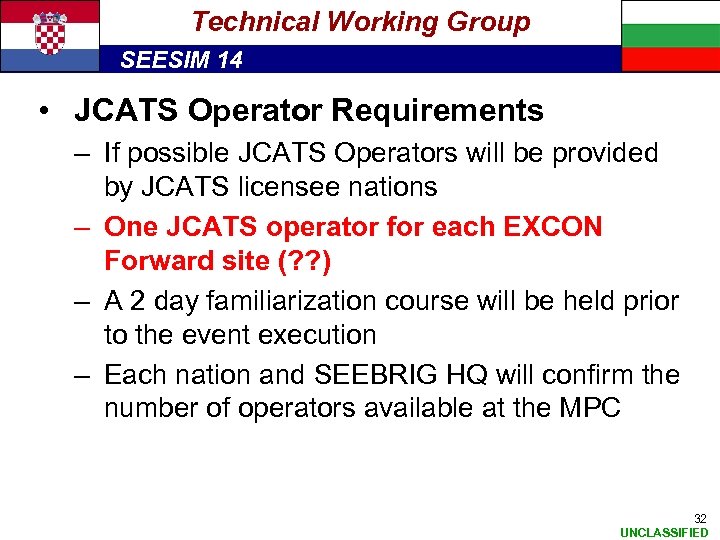 Technical Working Group

SEESIM 14

• JCATS Operator Requirements

– If possible JCATS Operators will be provided by JCATS licensee nations

– One JCATS operator for each EXCON Forward site (??)

– A 2 day familiarization course will be held prior to the event execution

– Each nation and SEEBRIG HQ will confirm the number of operators available at the MPC

32

UNCLASSIFIED